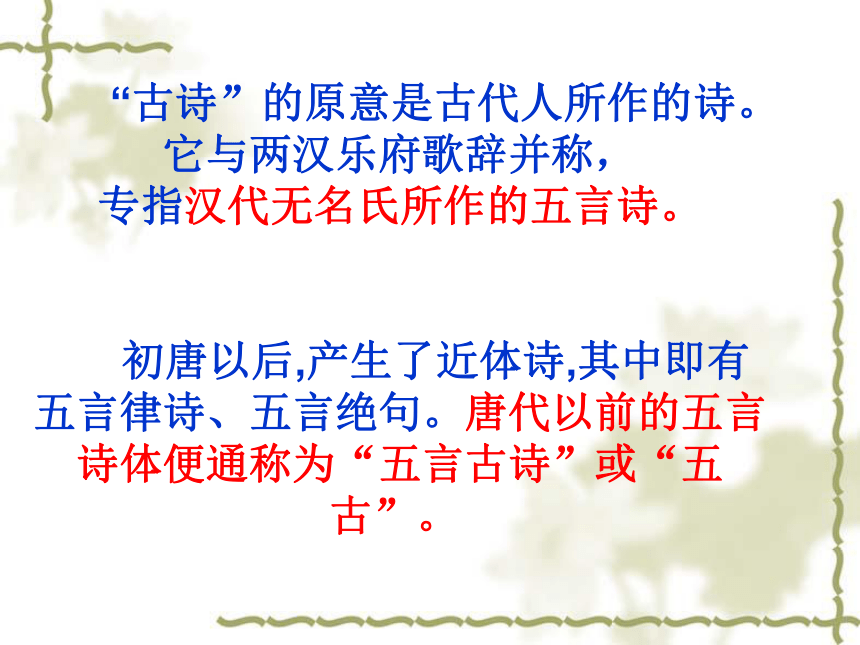 “古诗”的原意是古代人所作的诗。它与两汉乐府歌辞并称，专指汉代无名氏所作的五言诗。

初唐以后,产生了近体诗,其中即有五言律诗、五言绝句。唐代以前的五言诗体便通称为“五言古诗”或“五古”。